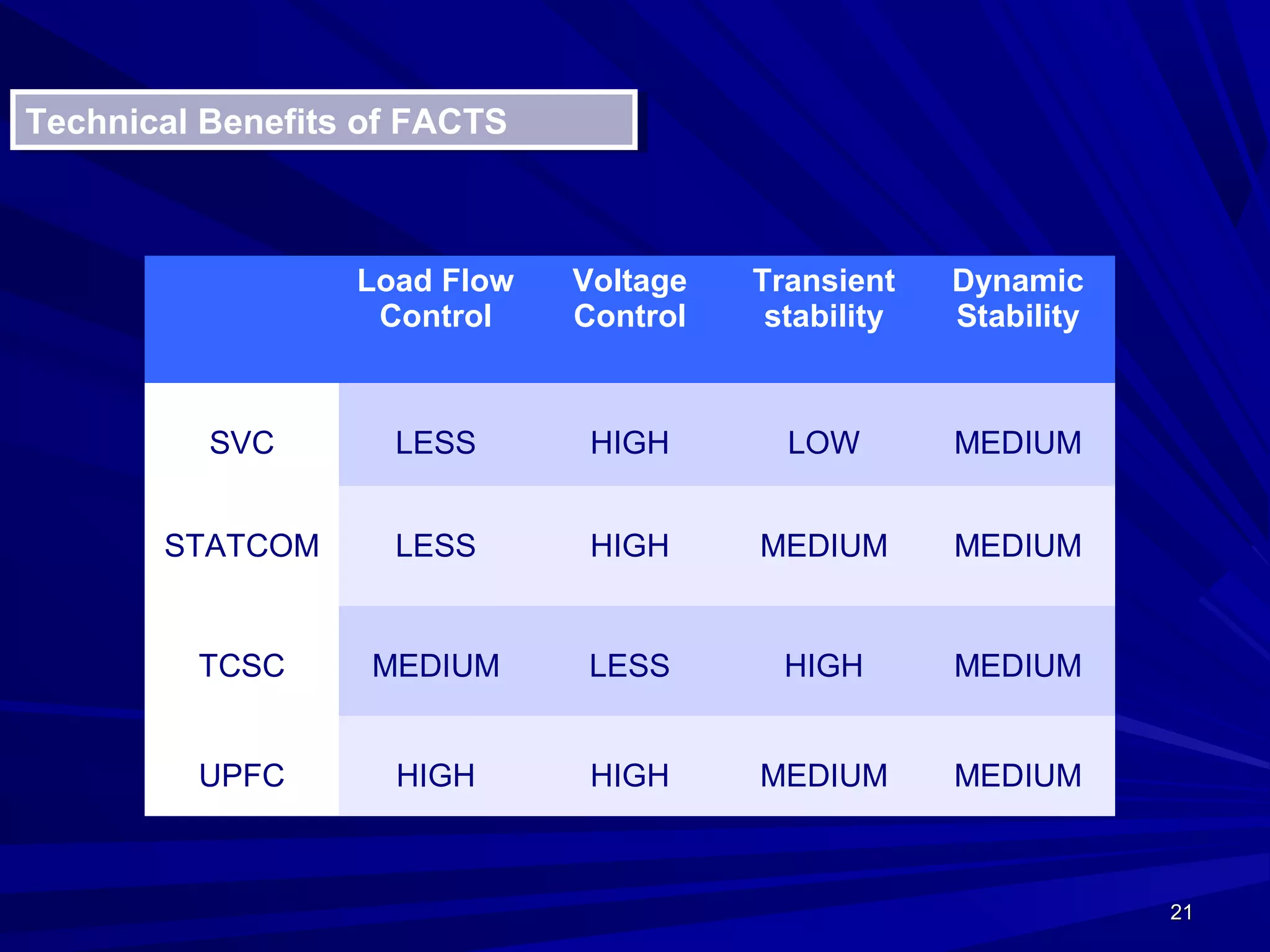 Technical Benefits of FACTS

| | Load Flow Control | Voltage Control | Transient stability | Dynamic Stability |
|---|---|---|---|---|
| SVC | LESS | HIGH | LOW | MEDIUM |
| STATCOM | LESS | HIGH | MEDIUM | MEDIUM |
| TCSC | MEDIUM | LESS | HIGH | MEDIUM |
| UPFC | HIGH | HIGH | MEDIUM | MEDIUM |

21